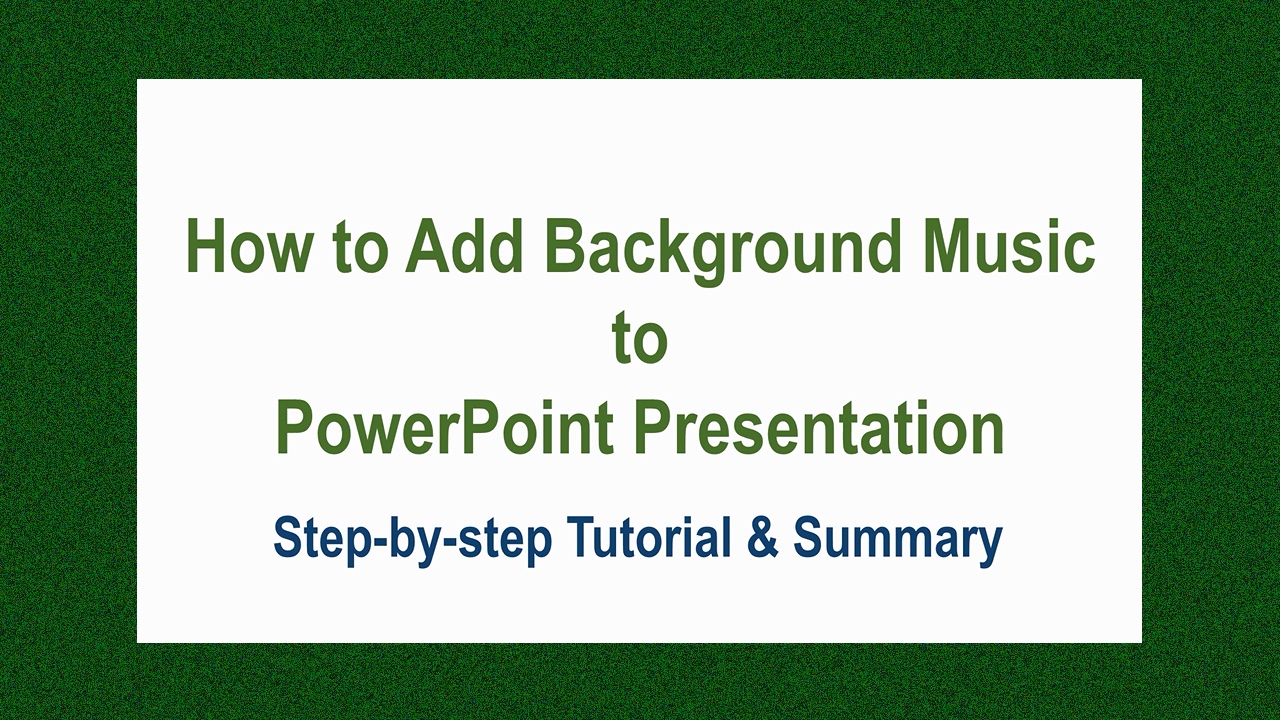 How to Add Background Music
to
PowerPoint Presentation

Step-by-step Tutorial & Summary